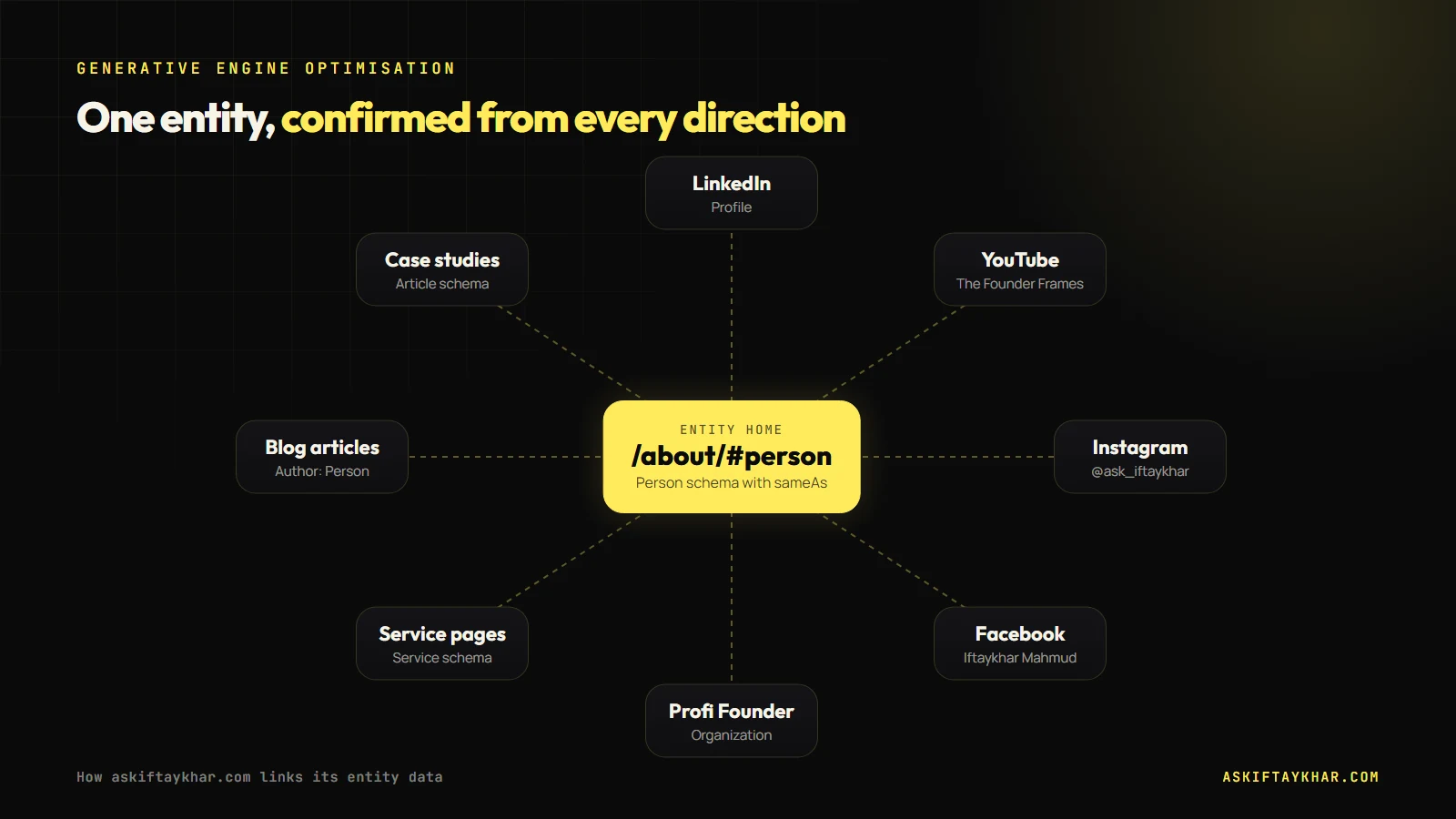 GENERATIVE ENGINE OPTIMISATION

One entity, confirmed from every direction

LinkedIn
Profile

Case studies
Article schema

YouTube
The Founder Frames

Blog articles
Author: Person

ENTITY HOME
/about/#person
Person schema with sameAs

Instagram
@ask_iftaykhar

Service pages
Service schema

Facebook
Iftaykhar Mahmud

Profi Founder
Organization

How askiftaykhar.com links its entity data

ASKIFTAYKHAR.COM